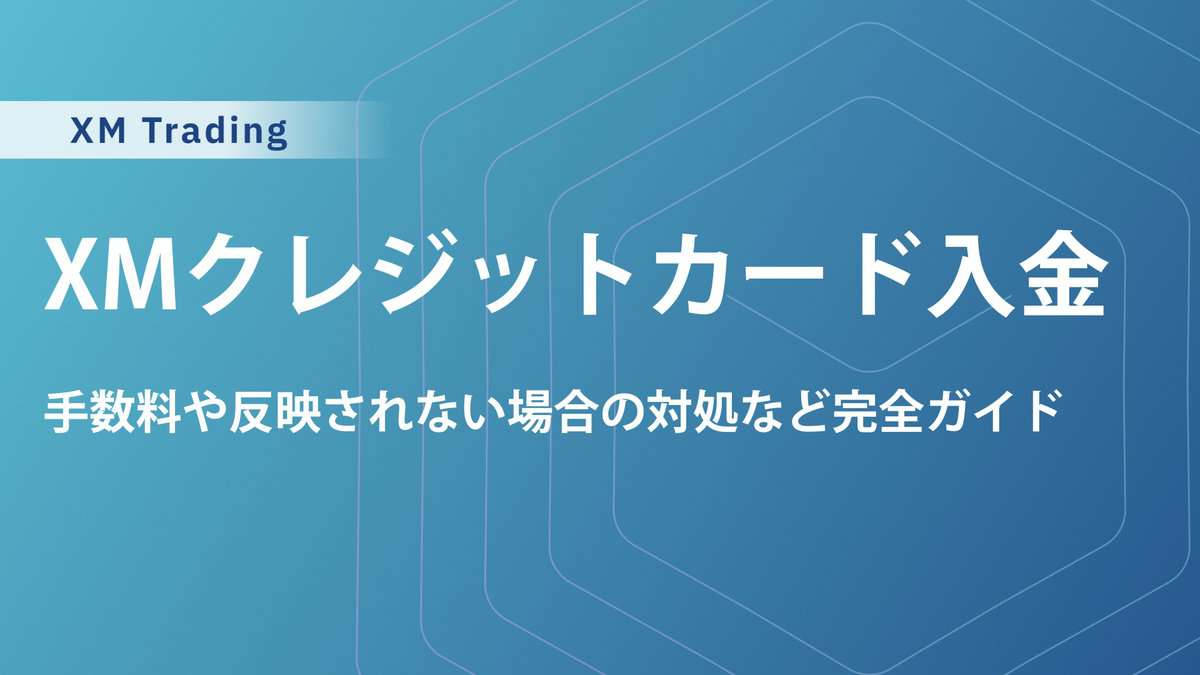 XM Trading

XMクレジットカード入金

手数料や反映されない場合の対処など完全ガイド